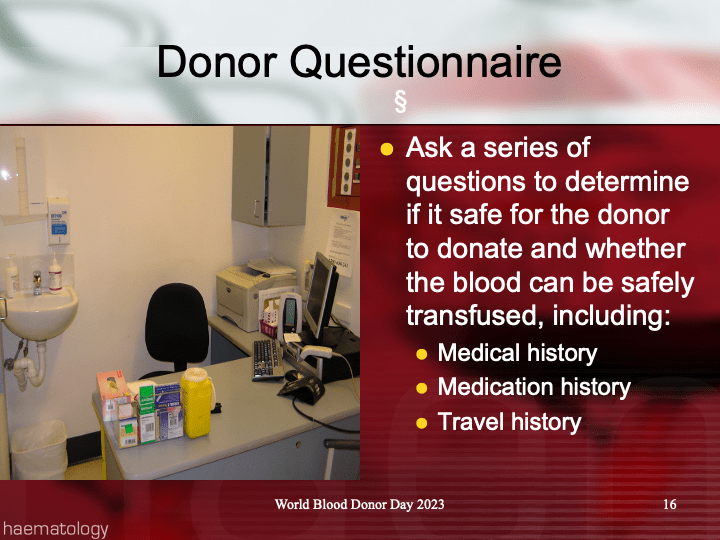 Donor Questionnaire

§

- Ask a series of questions to determine if it safe for the donor to donate and whether the blood can be safely transfused, including:
  - Medical history
  - Medication history
  - Travel history

World Blood Donor Day 2023

16

haematology